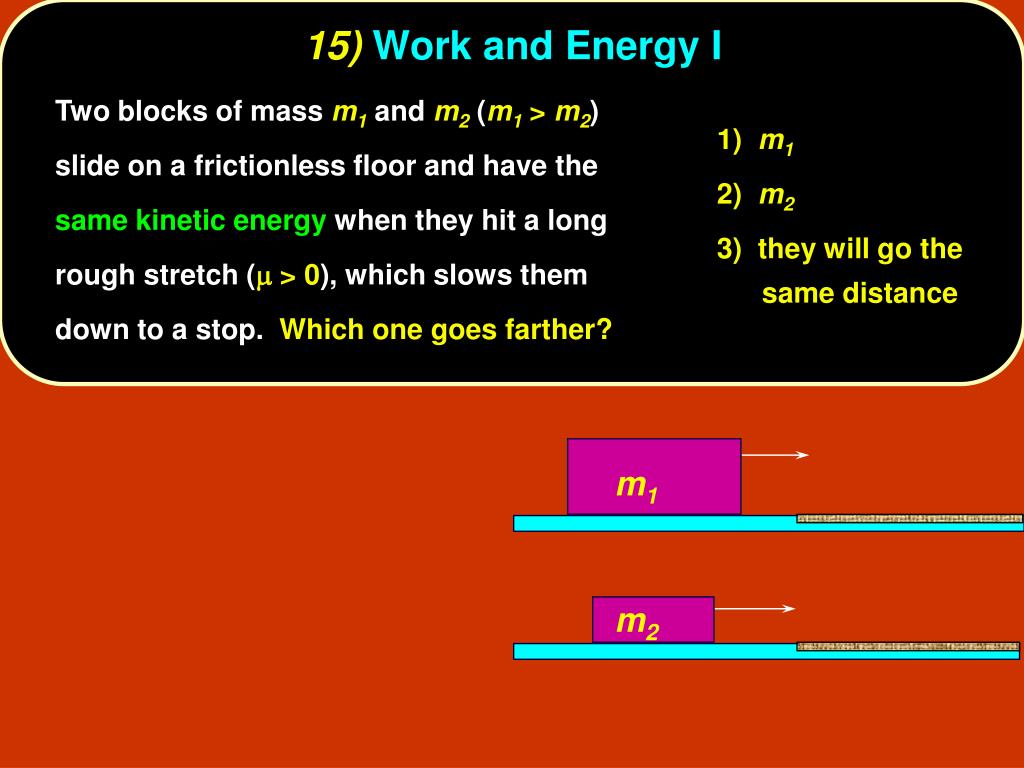 15) Work and Energy I

Two blocks of mass $m_1$ and $m_2$ ($m_1 > m_2$) slide on a frictionless floor and have the same kinetic energy when they hit a long rough stretch ($\mu > 0$), which slows them down to a stop. Which one goes farther?

1) $m_1$

2) $m_2$

3) they will go the same distance

$m_1$

$m_2$